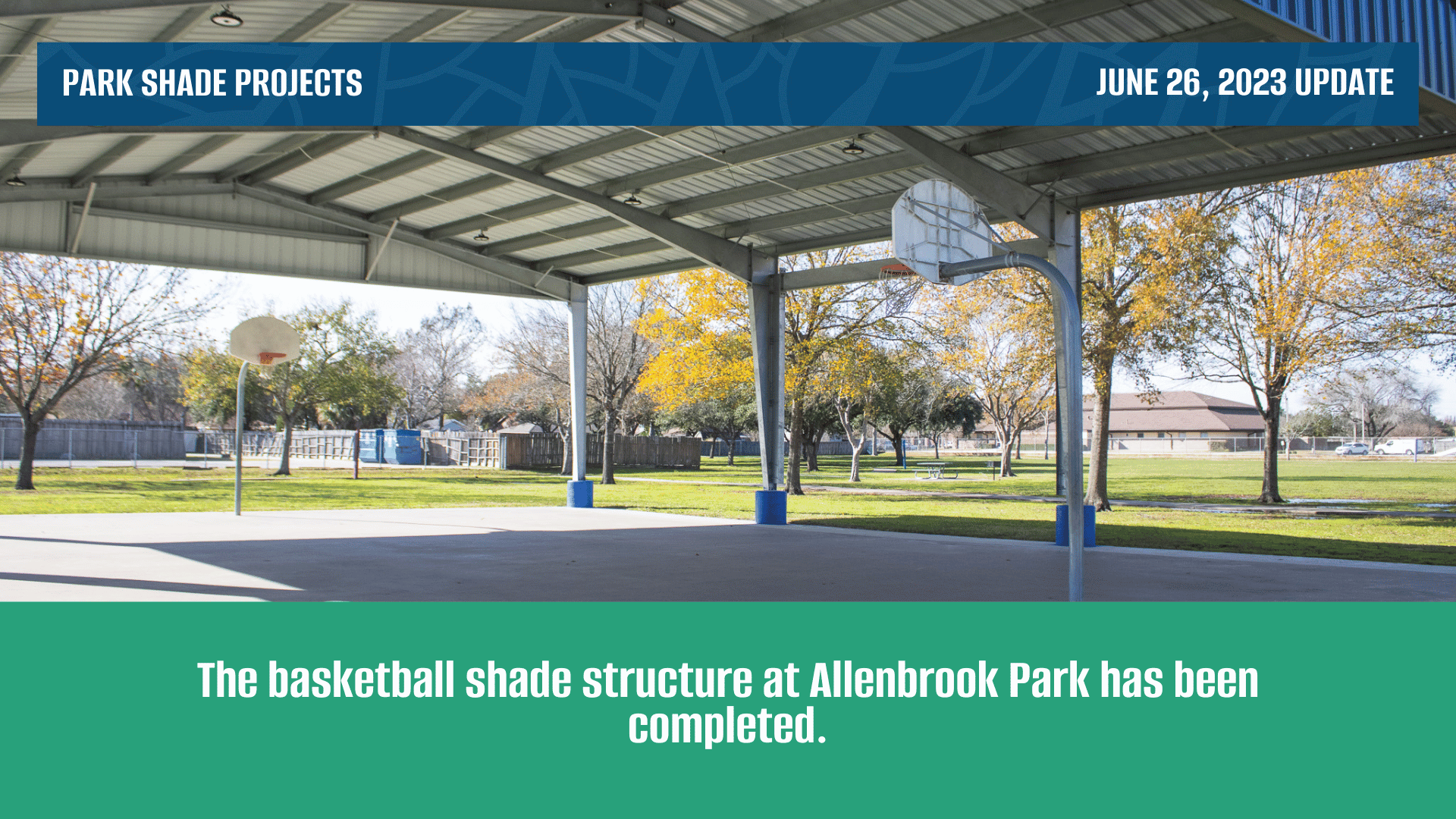 PARK SHADE PROJECTS

JUNE 26, 2023 UPDATE

The basketball shade structure at Allenbrook Park has been completed.